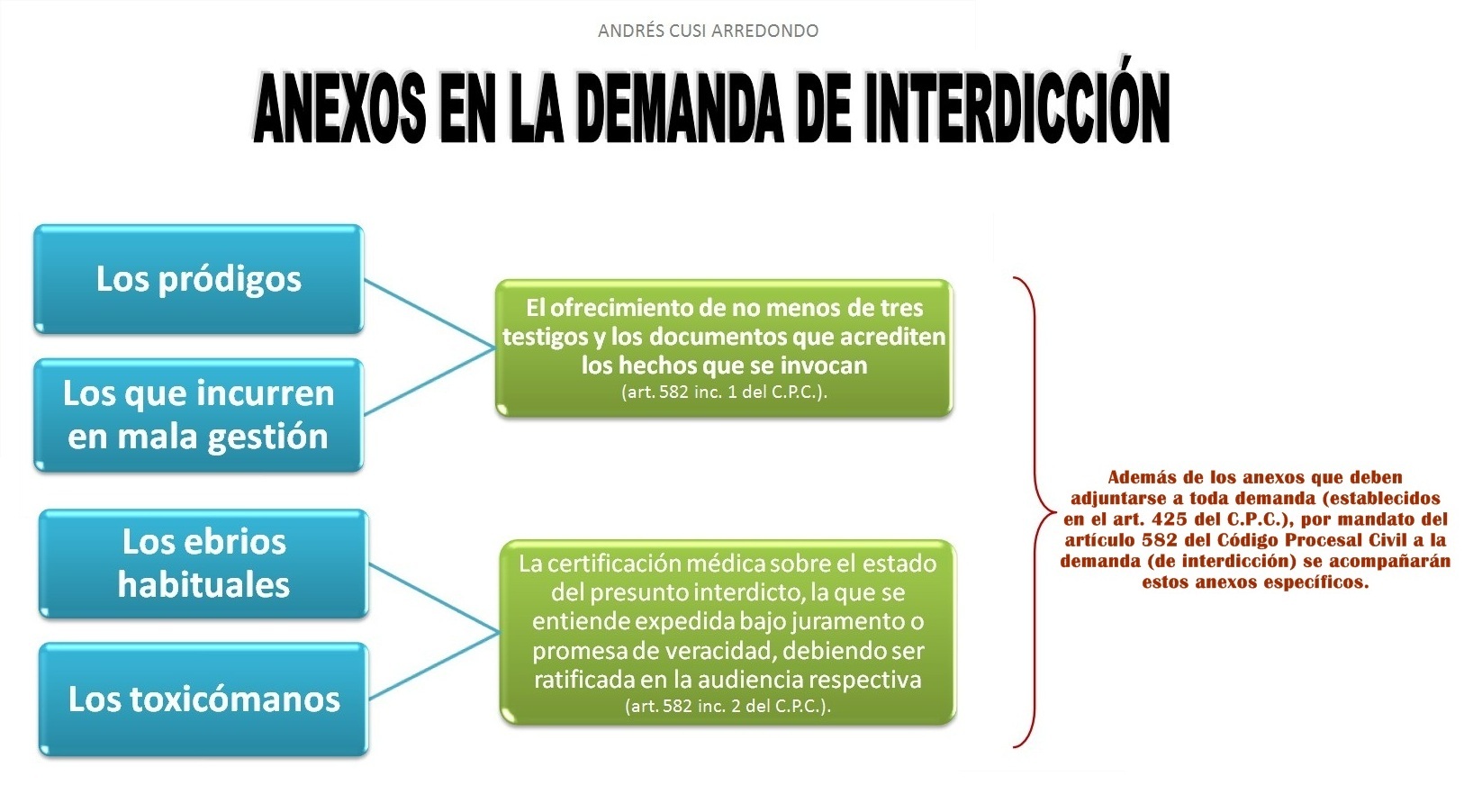 ANDRÉS CUSI ARREDONDO

ANEXOS EN LA DEMANDA DE INTERDICCIÓN

Los pródigos

Los que incurren en mala gestión

El ofrecimiento de no menos de tres testigos y los documentos que acrediten los hechos que se invocan (art. 582 inc. 1 del C.P.C.).

Los ebrios habituales

Los toxicómanos

La certificación médica sobre el estado del presunto interdicto, la que se entiende expedida bajo juramento o promesa de veracidad, debiendo ser ratificada en la audiencia respectiva (art. 582 inc. 2 del C.P.C.).

Además de los anexos que deben adjuntarse a toda demanda (establecidos en el art. 425 del C.P.C.), por mandato del artículo 582 del Código Procesal Civil a la demanda (de interdicción) se acompañarán estos anexos específicos.